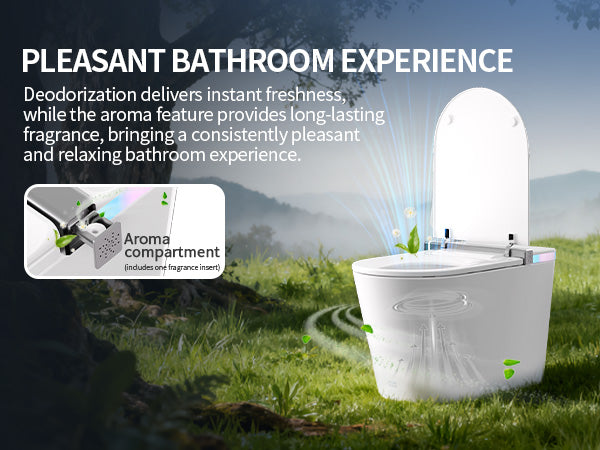 PLEASANT BATHROOM EXPERIENCE

Deodorization delivers instant freshness, while the aroma feature provides long-lasting fragrance, bringing a consistently pleasant and relaxing bathroom experience.

Aroma compartment
(includes one fragrance insert)